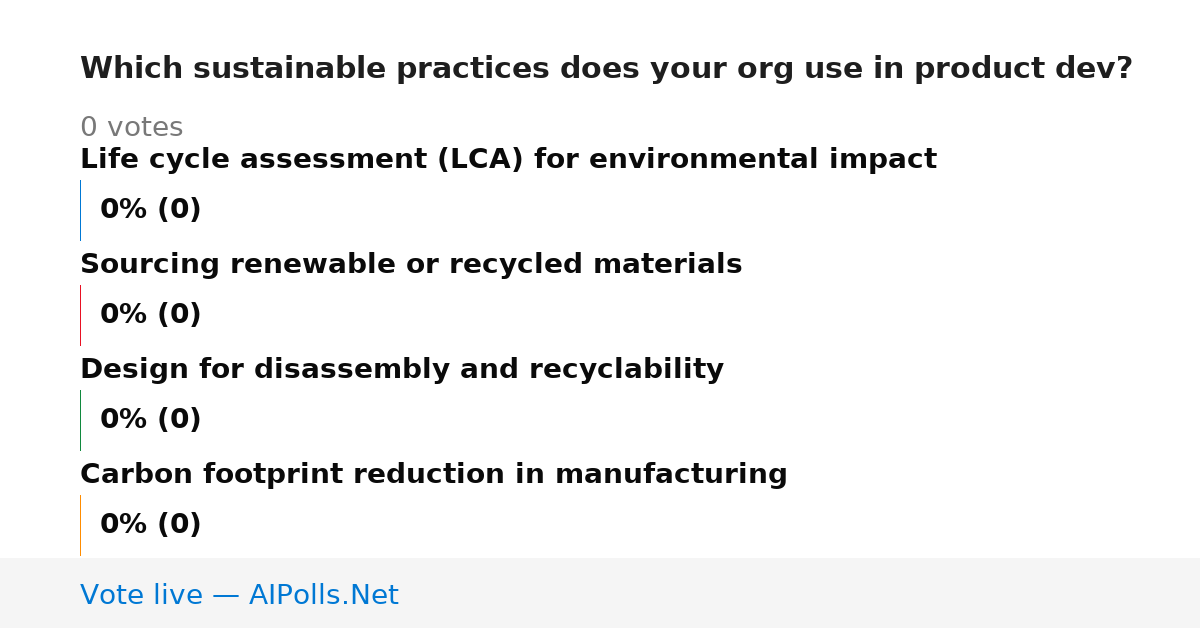 Which sustainable practices does your org use in product dev?

0 votes

Life cycle assessment (LCA) for environmental impact

0% (0)

Sourcing renewable or recycled materials

0% (0)

Design for disassembly and recyclability

0% (0)

Carbon footprint reduction in manufacturing

0% (0)

Vote live — AIPolls.Net